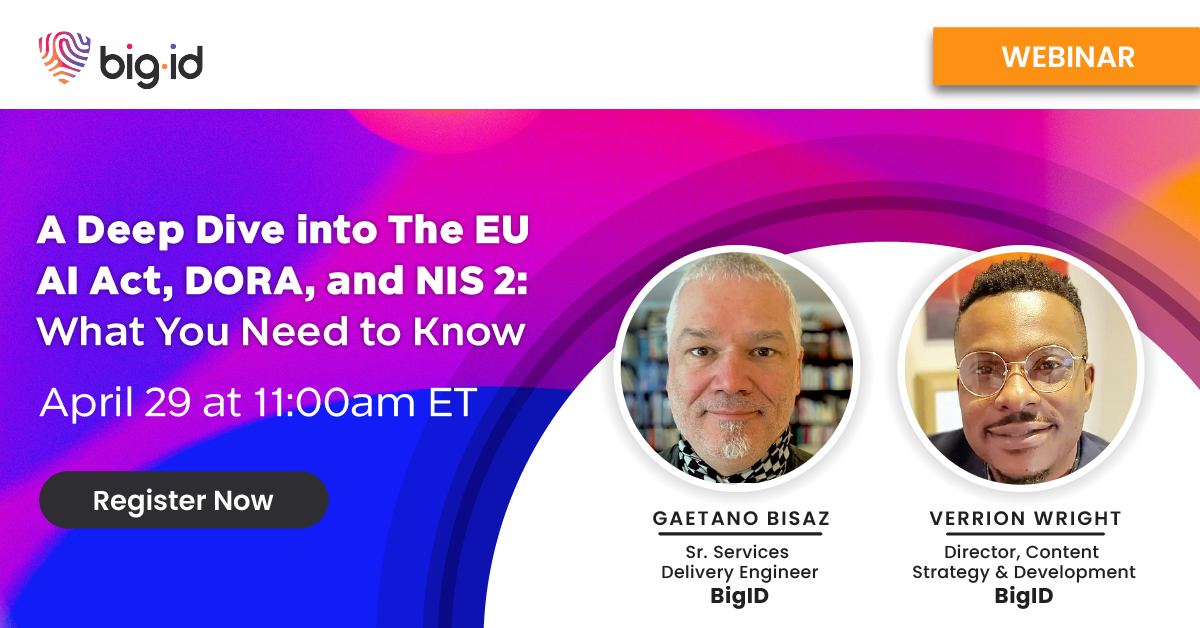 big·id

WEBINAR

A Deep Dive into The EU AI Act, DORA, and NIS 2: What You Need to Know

April 29 at 11:00am ET

Register Now

GAETANO BISAZ
Sr. Services Delivery Engineer
BigID

VERRION WRIGHT
Director, Content Strategy & Development
BigID